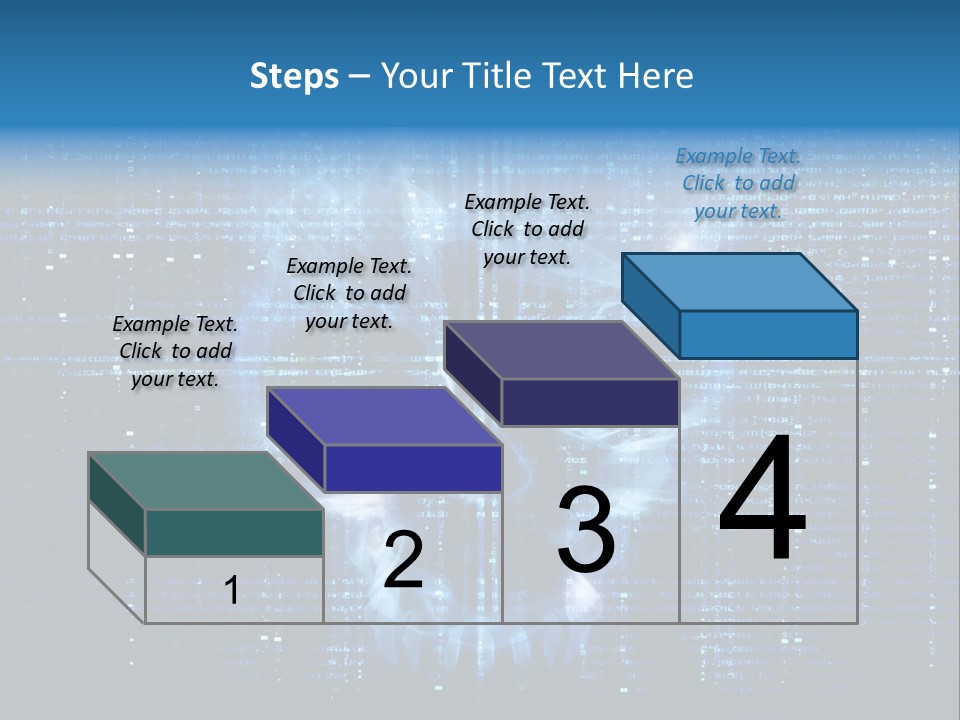 Steps – Your Title Text Here

Example Text. Click to add your text.

Example Text. Click to add your text.

Example Text. Click to add your text.

Example Text. Click to add your text.

1

2

3

4